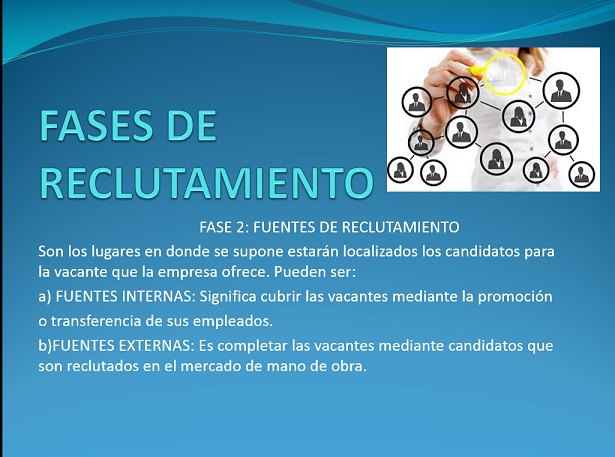 FASES DE RECLUTAMIENTO

FASE 2: FUENTES DE RECLUTAMIENTO

Son los lugares en donde se supone estarán localizados los candidatos para la vacante que la empresa ofrece. Pueden ser:

a) FUENTES INTERNAS: Significa cubrir las vacantes mediante la promoción o transferencia de sus empleados.

b)FUENTES EXTERNAS: Es completar las vacantes mediante candidatos que son reclutados en el mercado de mano de obra.